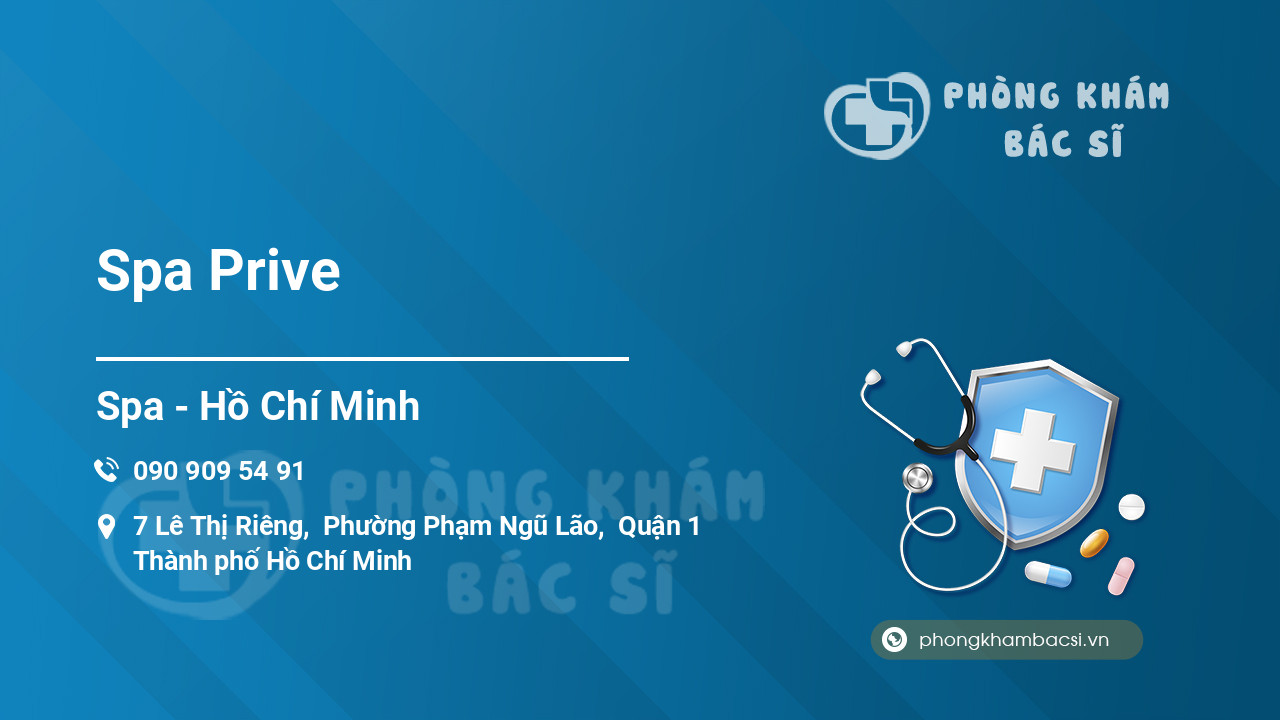 PHÒNG KHÁM BÁC SĨ

Spa Prive

Spa - Hồ Chí Minh

090 909 54 91

7 Lê Thị Riêng, Phường Phạm Ngũ Lão, Quận 1 Thành phố Hồ Chí Minh

PHÒNG KHÁM BÁC SĨ

phongkhambacsi.vn